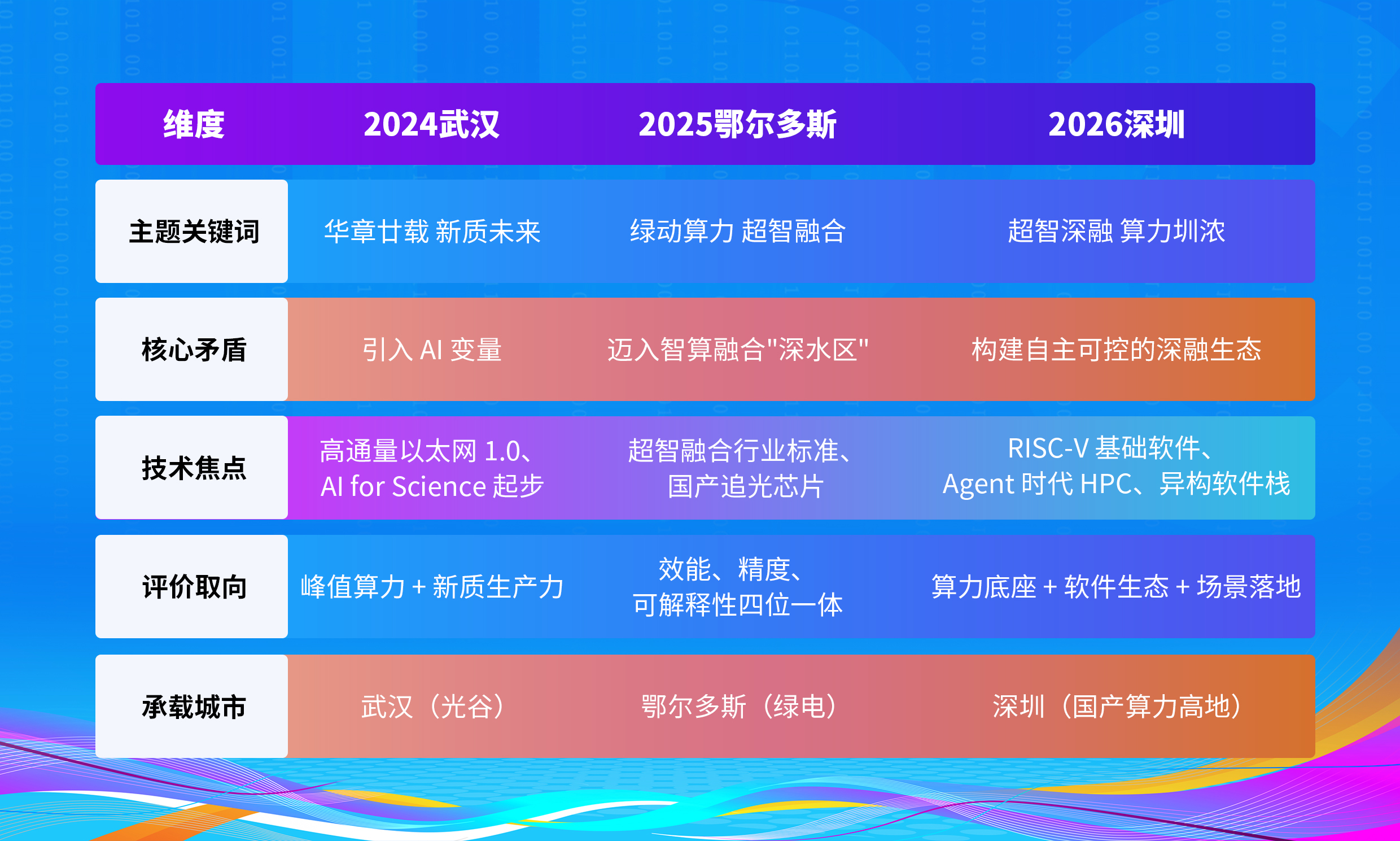 | 维度 | 2024武汉 | 2025鄂尔多斯 | 2026深圳 |
|---|---|---|---|
| 主题关键词 | 华章廿载 新质未来 | 绿动算力 超智融合 | 超智深融 算力圳浓 |
| 核心矛盾 | 引入 AI 变量 | 迈入智算融合"深水区" | 构建自主可控的深融生态 |
| 技术焦点 | 高通量以太网 1.0、AI for Science 起步 | 超智融合行业标准、国产追光芯片 | RISC-V 基础软件、Agent 时代 HPC、异构软件栈 |
| 评价取向 | 峰值算力 + 新质生产力 | 效能、精度、可解释性四位一体 | 算力底座 + 软件生态 + 场景落地 |
| 承载城市 | 武汉（光谷） | 鄂尔多斯（绿电） | 深圳（国产算力高地） |